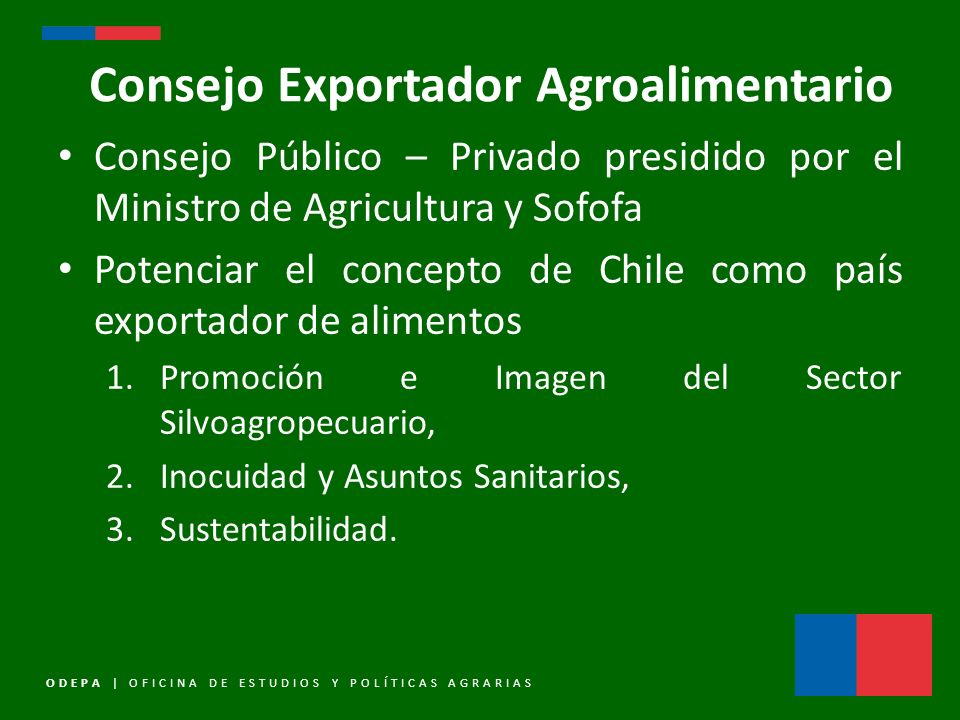 Consejo Exportador Agroalimentario

• Consejo Público – Privado presidido por el Ministro de Agricultura y Sofofa

• Potenciar el concepto de Chile como país exportador de alimentos

1. Promoción e Imagen del Sector Silvoagropecuario,
2. Inocuidad y Asuntos Sanitarios,
3. Sustentabilidad.

ODEPA | OFICINA DE ESTUDIOS Y POLÍTICAS AGRARIAS